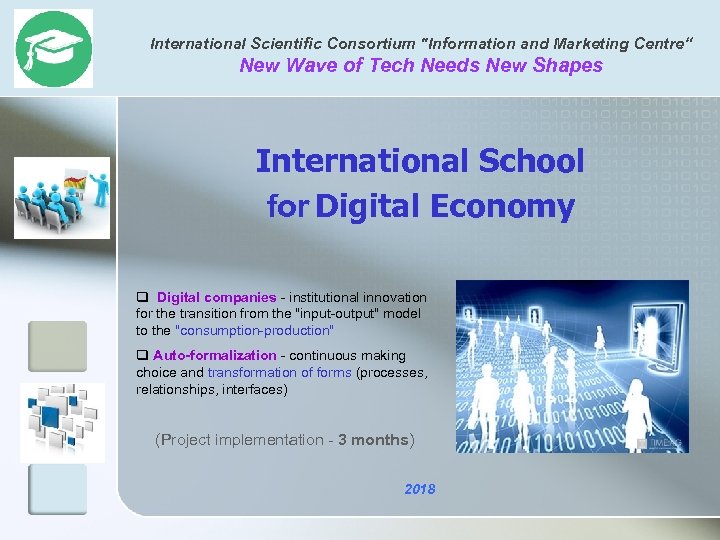 International Scientific Consortium "Information and Marketing Centre"
New Wave of Tech Needs New Shapes

International School
for Digital Economy

❑ Digital companies - institutional innovation for the transition from the "input-output" model to the "consumption-production"

❑ Auto-formalization - continuous making choice and transformation of forms (processes, relationships, interfaces)

(Project implementation - 3 months)

2018